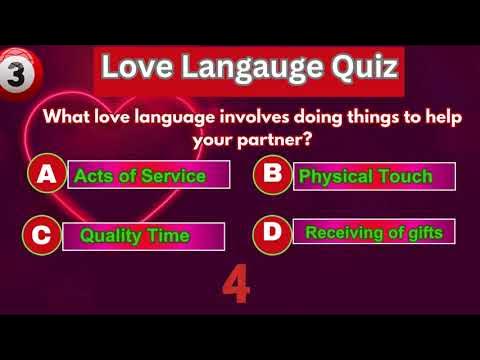 3

Love Langauge Quiz

What love language involves doing things to help your partner?

A Acts of Service

B Physical Touch

C Quality Time

D Receiving of gifts

4